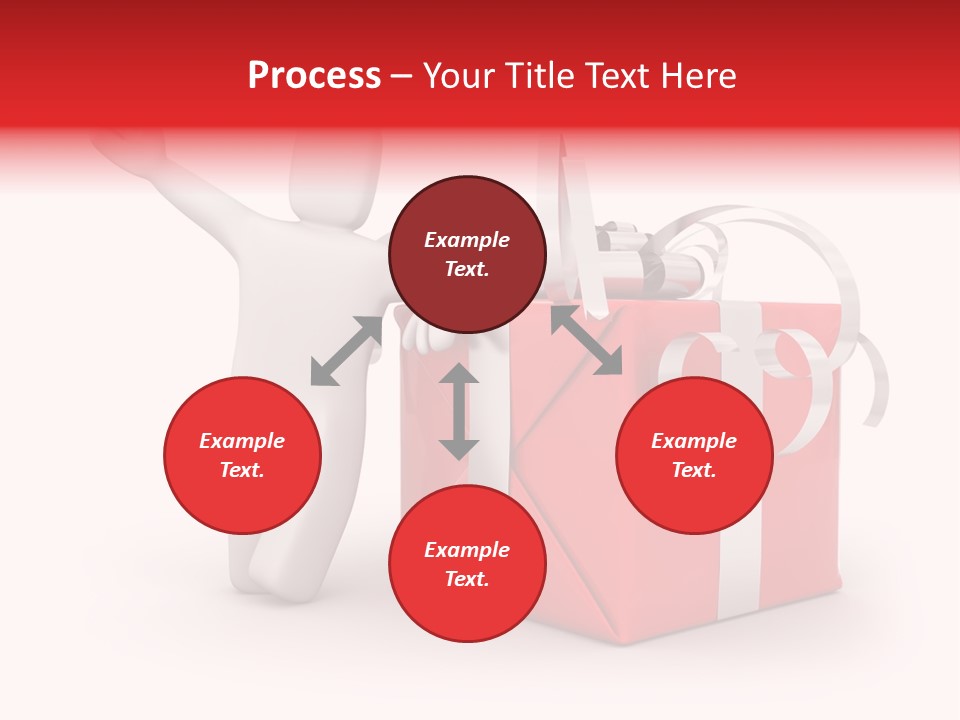 Process – Your Title Text Here

Example Text.

Example Text.

Example Text.

Example Text.